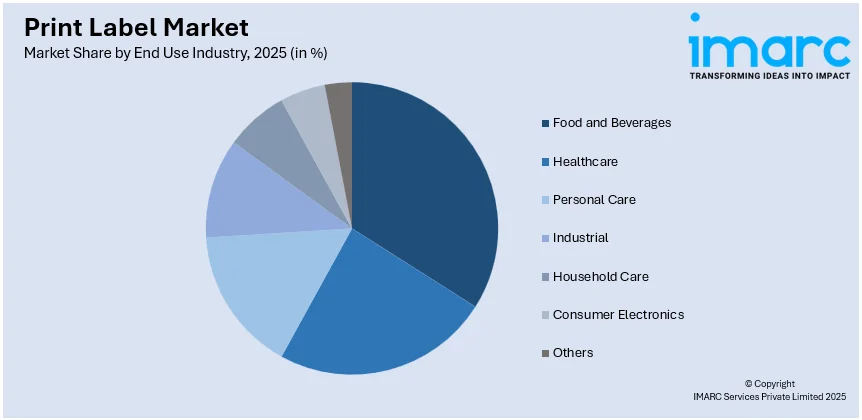 Print Label Market
Market Share by End Use Industry, 2025 (in %)

imarc
TRANSFORMING IDEAS INTO IMPACT

Food and Beverages
Healthcare
Personal Care
Industrial
Household Care
Consumer Electronics
Others

© Copyright
IMARC Services Private Limited 2025